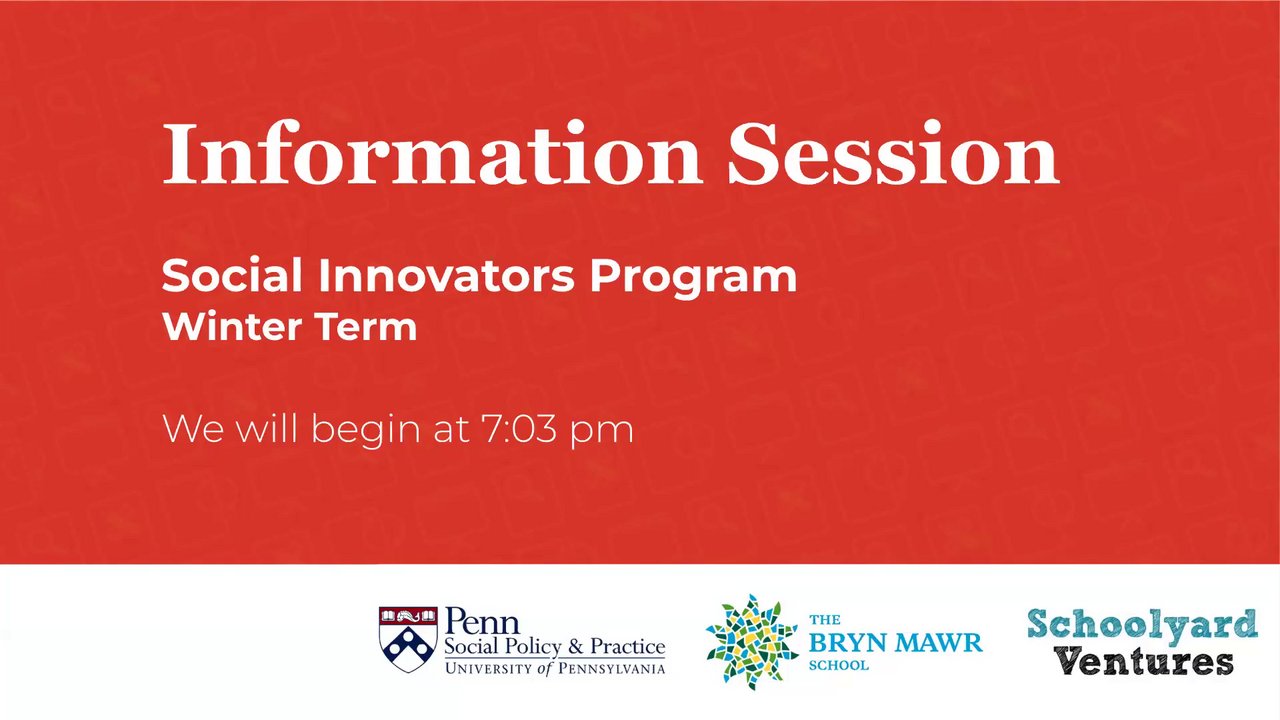 Information Session

Social Innovators Program
Winter Term

We will begin at 7:03 pm

Penn
Social Policy & Practice
UNIVERSITY of PENNSYLVANIA

THE
BRYN MAWR
SCHOOL

Schoolyard
Ventures